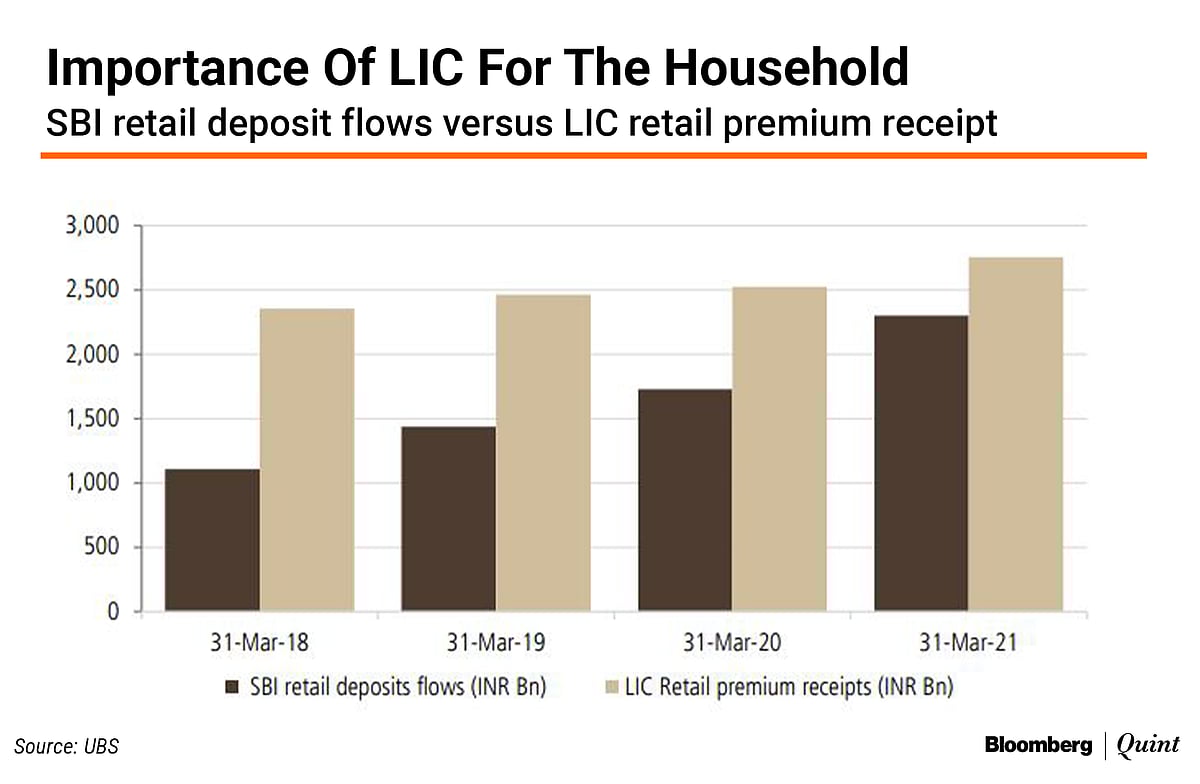 Importance Of LIC For The Household

SBI retail deposit flows versus LIC retail premium receipt

3,000
2,500
2,000
1,500
1,000
500
0

31-Mar-18
31-Mar-19
31-Mar-20
31-Mar-21

SBI retail deposits flows (INR Bn)
LIC Retail premium receipts (INR Bn)

Source: UBS

Bloomberg | Quint